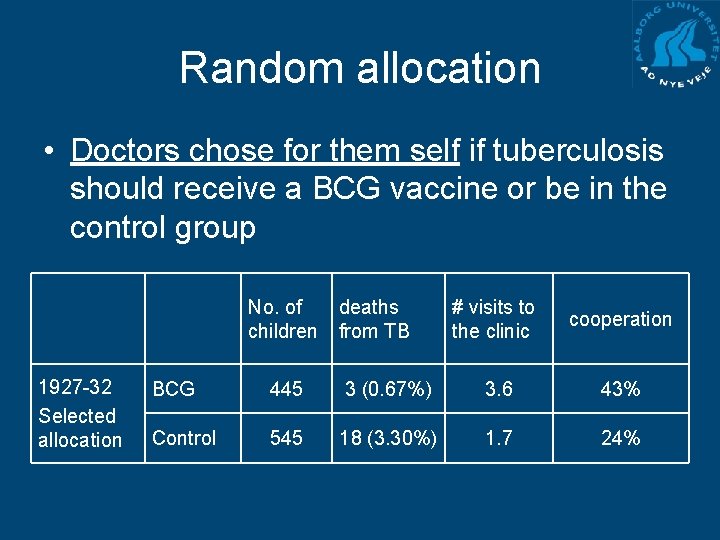 AALBORG UNIVERSITET AD NYE VEJE

Random allocation

• Doctors chose for them self if tuberculosis should receive a BCG vaccine or be in the control group

| | | No. of children | deaths from TB | # visits to the clinic | cooperation |
|---|---|---|---|---|---|
| 1927-32 Selected allocation | BCG | 445 | 3 (0.67%) | 3.6 | 43% |
| | Control | 545 | 18 (3.30%) | 1.7 | 24% |